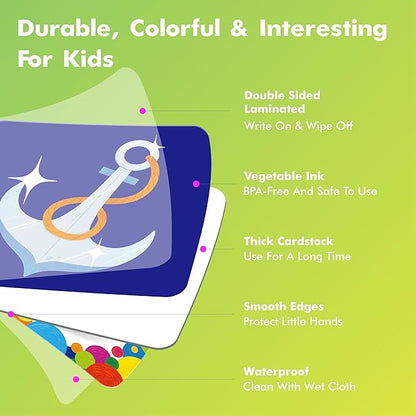 Durable, Colorful & Interesting For Kids

Double Sided Laminated
Write On & Wipe Off

Vegetable Ink
BPA-Free And Safe To Use

Thick Cardstock
Use For A Long Time

Smooth Edges
Protect Little Hands

Waterproof
Clean With Wet Cloth